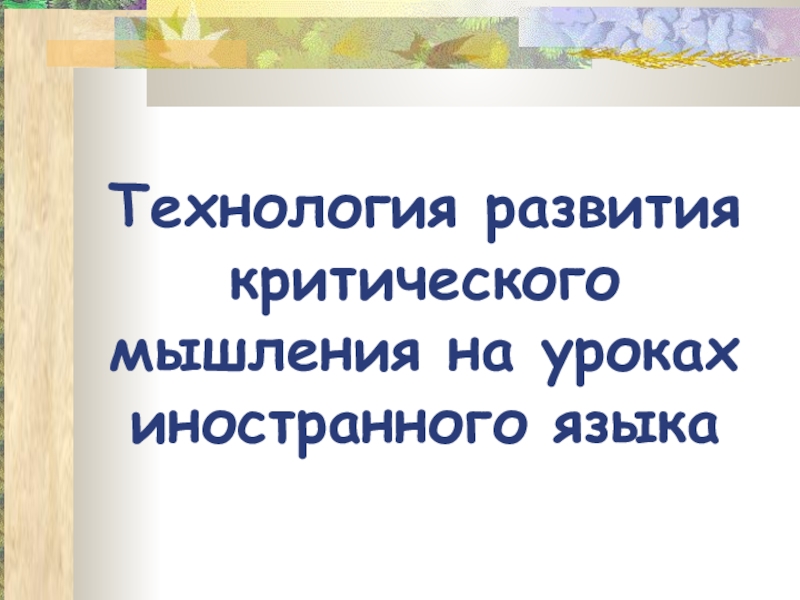 Технология развития критического мышления на уроках иностранного языка